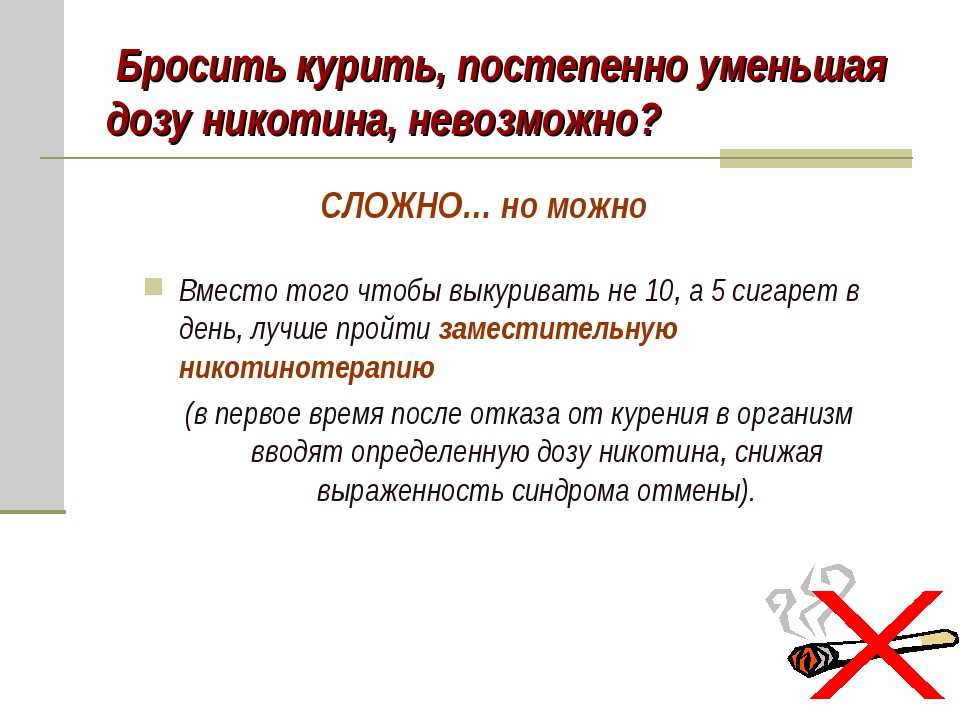 Бросить курить, постепенно уменьшая дозу никотина, невозможно?

СЛОЖНО… но можно

Вместо того чтобы выкуривать не 10, а 5 сигарет в день, лучше пройти заместительную никотинотерапию

(в первое время после отказа от курения в организм вводят определенную дозу никотина, снижая выраженность синдрома отмены).